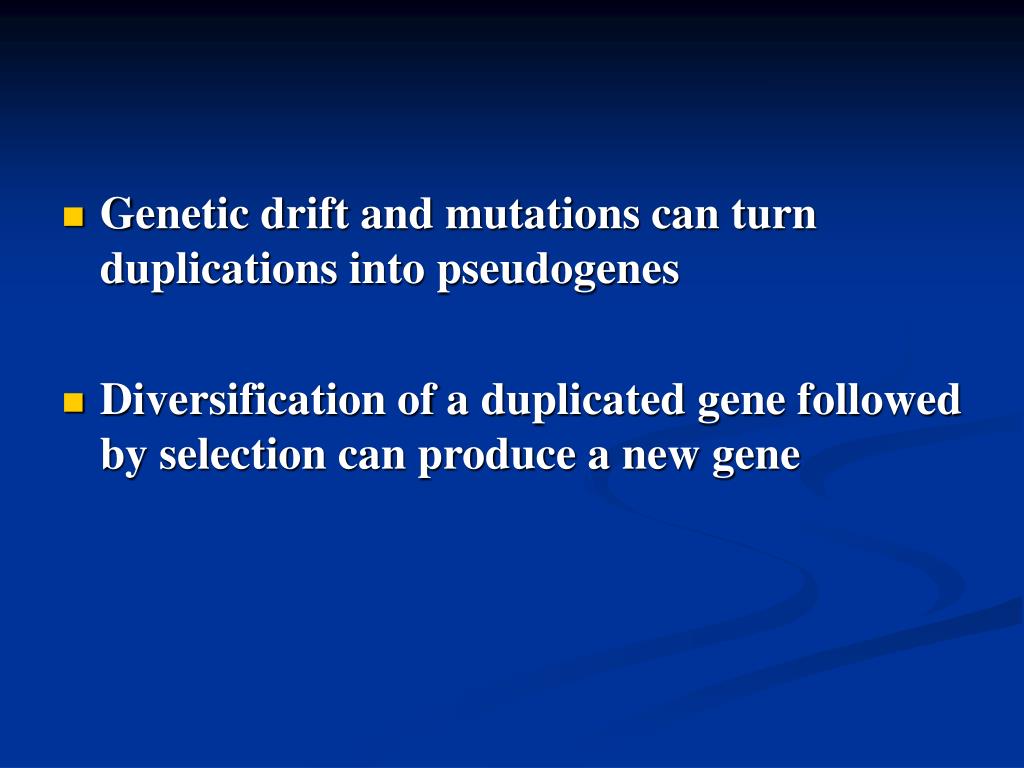 Genetic drift and mutations can turn duplications into pseudogenes

Diversification of a duplicated gene followed by selection can produce a new gene